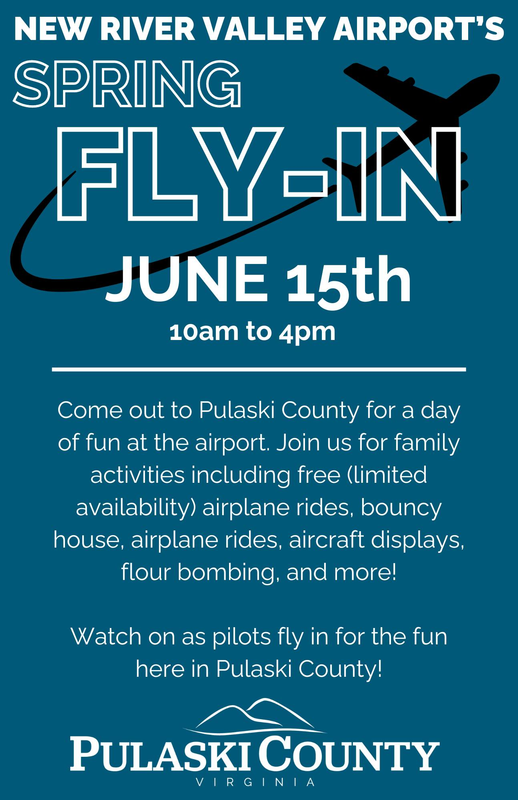 NEW RIVER VALLEY AIRPORT'S

SPRING

FLY-IN

JUNE 15th

10am to 4pm

Come out to Pulaski County for a day of fun at the airport. Join us for family activities including free (limited availability) airplane rides, bouncy house, airplane rides, aircraft displays, flour bombing, and more!

Watch on as pilots fly in for the fun here in Pulaski County!

PULASKI COUNTY
VIRGINIA